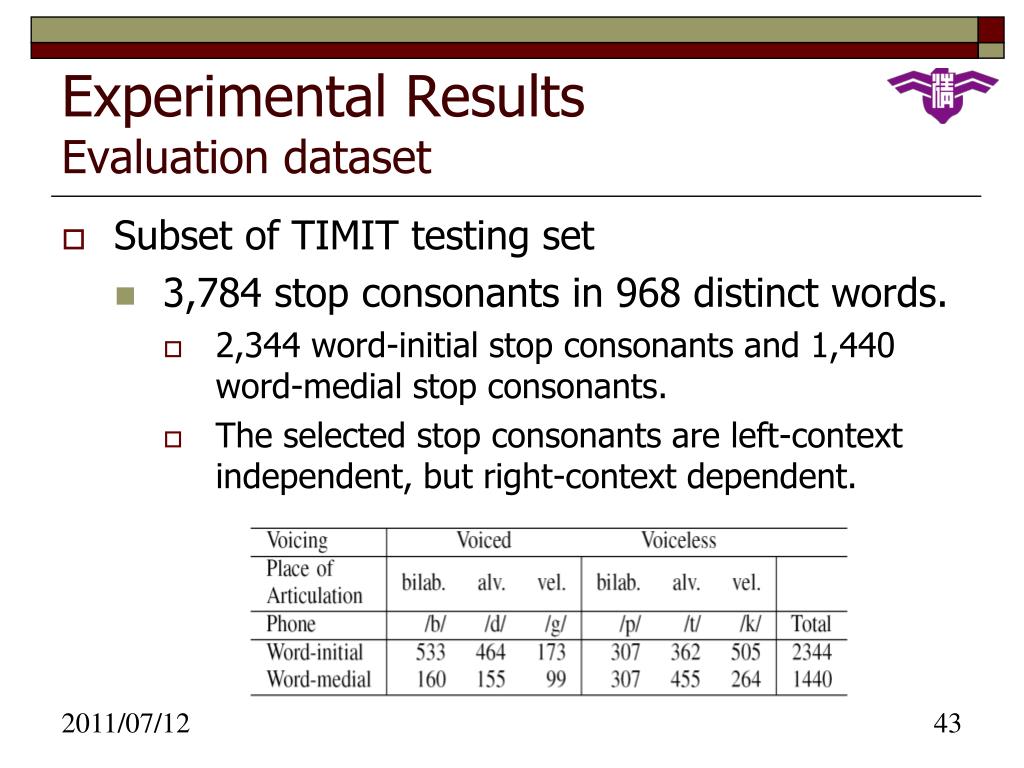 Experimental Results
Evaluation dataset

Subset of TIMIT testing set

3,784 stop consonants in 968 distinct words.

2,344 word-initial stop consonants and 1,440 word-medial stop consonants.

The selected stop consonants are left-context independent, but right-context dependent.

| Voicing | Voiced | | | Voiceless | | | |
|---|---|---|---|---|---|---|---|
| Place of Articulation | bilab. | alv. | vel. | bilab. | alv. | vel. | |
| Phone | /b/ | /d/ | /g/ | /p/ | /t/ | /k/ | Total |
| Word-initial | 533 | 464 | 173 | 307 | 362 | 505 | 2344 |
| Word-medial | 160 | 155 | 99 | 307 | 455 | 264 | 1440 |

2011/07/12

43